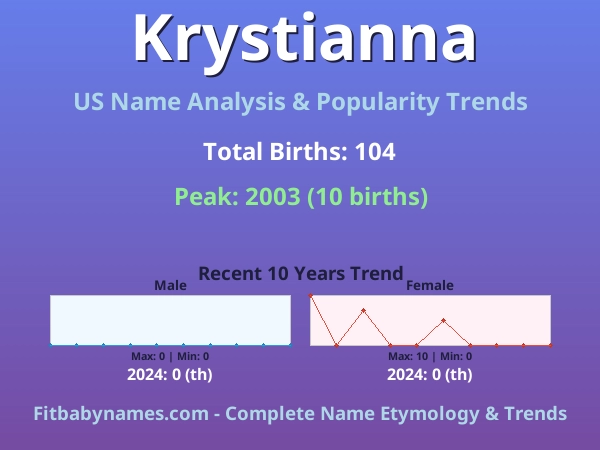 Krystianna

US Name Analysis & Popularity Trends

Total Births: 104

Peak: 2003 (10 births)

Recent 10 Years Trend

Male

Max: 0 | Min: 0

2024: 0 (th)

Female

Max: 10 | Min: 0

2024: 0 (th)

Fitbabynames.com - Complete Name Etymology & Trends